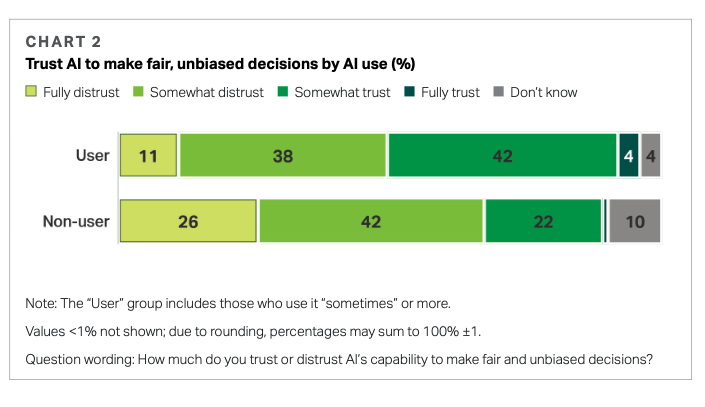 CHART 2
Trust AI to make fair, unbiased decisions by AI use (%)

Fully distrust Somewhat distrust Somewhat trust Fully trust Don't know

User 11 38 42 4 4

Non-user 26 42 22 10

Note: The "User" group includes those who use it "sometimes" or more.

Values <1% not shown; due to rounding, percentages may sum to 100% ±1.

Question wording: How much do you trust or distrust AI's capability to make fair and unbiased decisions?